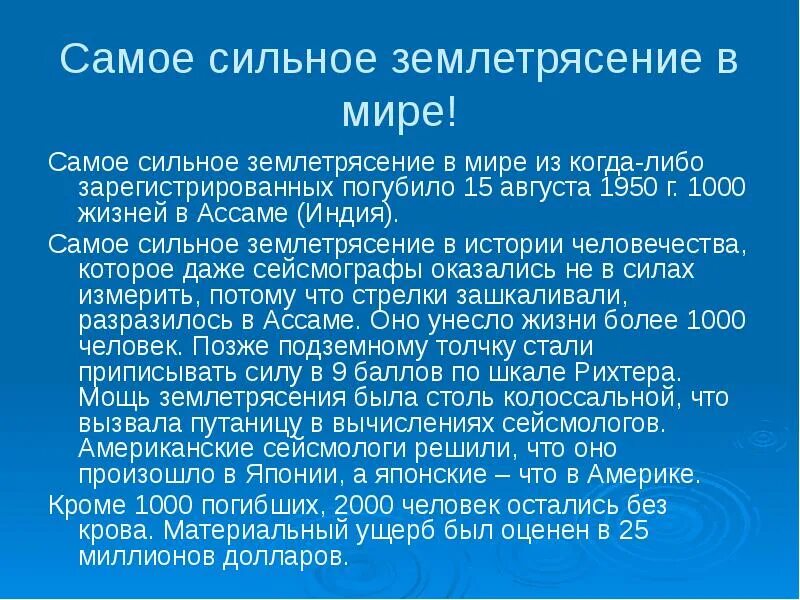 Самое сильное землетрясение в мире!

Самое сильное землетрясение в мире из когда-либо зарегистрированных погубило 15 августа 1950 г. 1000 жизней в Ассаме (Индия).

Самое сильное землетрясение в истории человечества, которое даже сейсмографы оказались не в силах измерить, потому что стрелки зашкаливали, разразилось в Ассаме. Оно унесло жизни более 1000 человек. Позже подземному толчку стали приписывать силу в 9 баллов по шкале Рихтера. Мощь землетрясения была столь колоссальной, что вызвала путаницу в вычислениях сейсмологов. Американские сейсмологи решили, что оно произошло в Японии, а японские – что в Америке.

Кроме 1000 погибших, 2000 человек остались без крова. Материальный ущерб был оценен в 25 миллионов долларов.